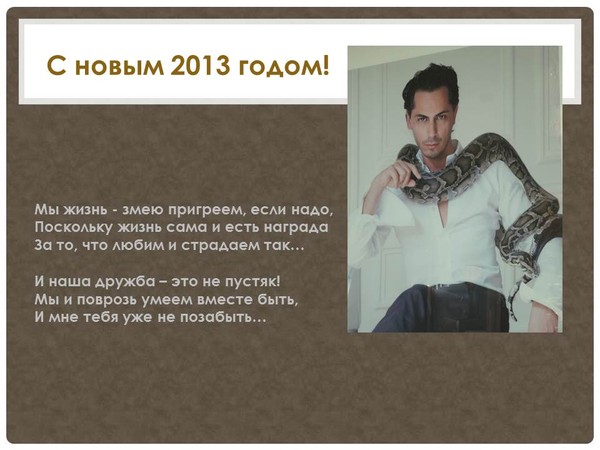 С новым 2013 годом!

Мы жизнь - змею пригреем, если надо,
Поскольку жизнь сама и есть награда
За то, что любим и страдаем так…

И наша дружба – это не пустяк!
Мы и поврозь умеем вместе быть,
И мне тебя уже не позабыть…